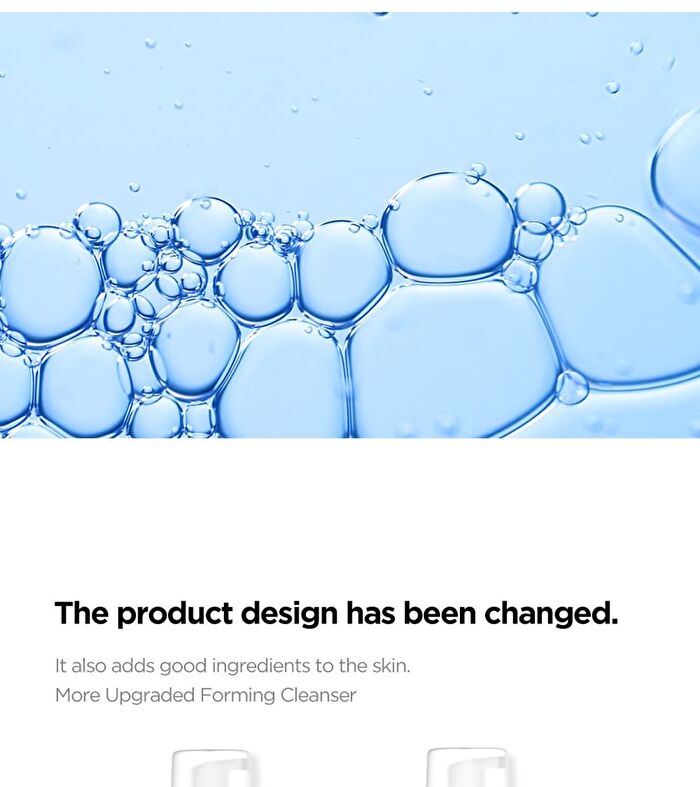 The product design has been changed.

It also adds good ingredients to the skin.
More Upgraded Forming Cleanser